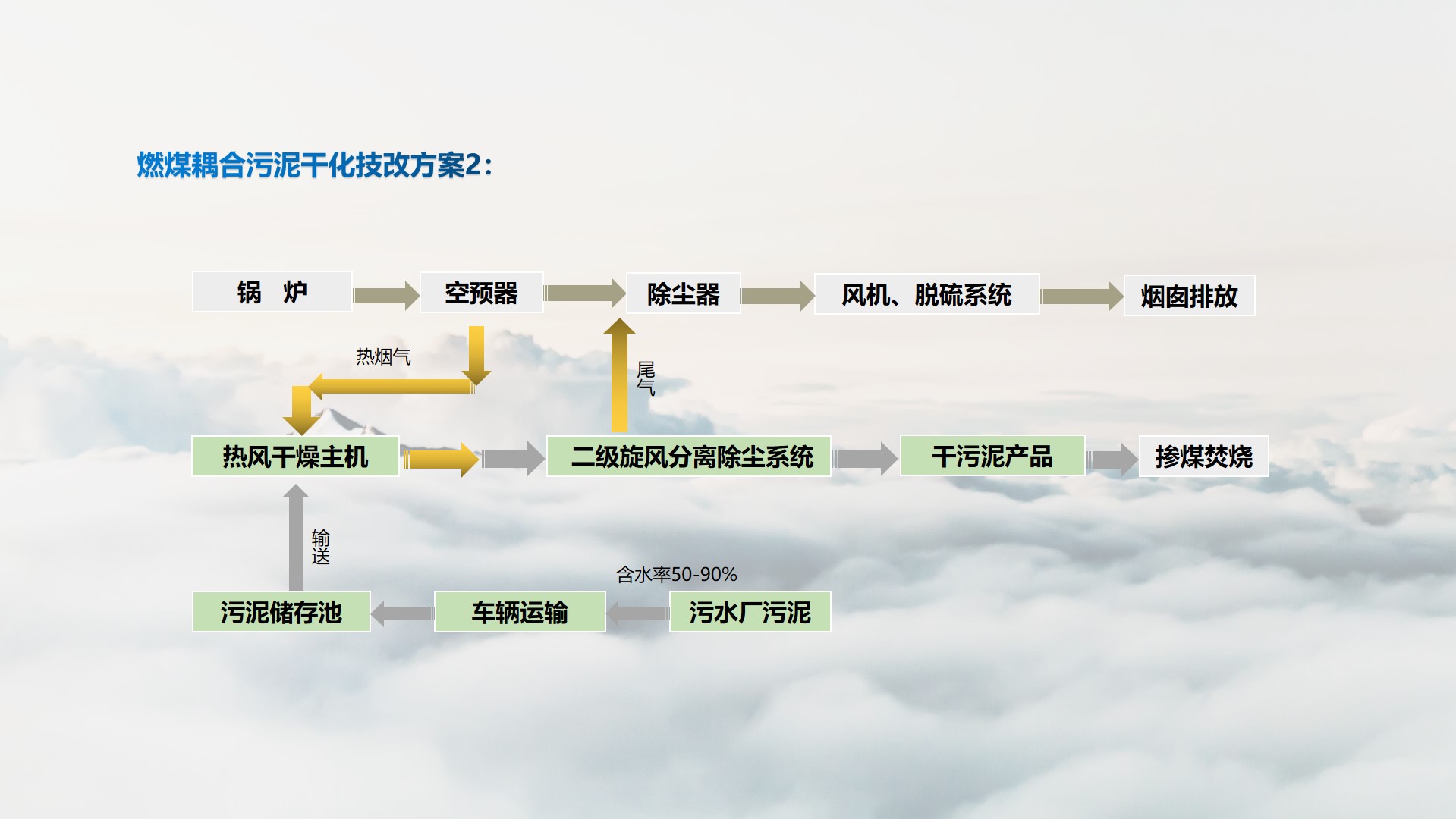 燃煤耦合污泥干化技改方案2：

锅 炉

空预器

除尘器

风机、脱硫系统

烟囱排放

热烟气

尾气

热风干燥主机

二级旋风分离除尘系统

干污泥产品

掺煤焚烧

输送

含水率50-90%

污泥储存池

车辆运输

污水厂污泥